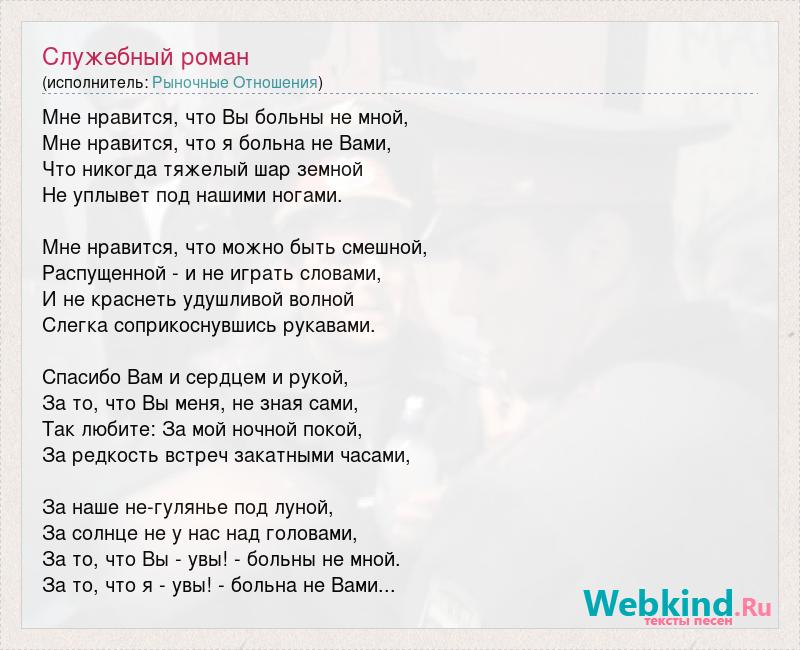 Служебный роман
(исполнитель: Рыночные Отношения)

Мне нравится, что Вы больны не мной,
Мне нравится, что я больна не Вами,
Что никогда тяжелый шар земной
Не уплывет под нашими ногами.

Мне нравится, что можно быть смешной,
Распущенной - и не играть словами,
И не краснеть удушливой волной
Слегка соприкоснувшись рукавами.

Спасибо Вам и сердцем и рукой,
За то, что Вы меня, не зная сами,
Так любите: За мой ночной покой,
За редкость встреч закатными часами,

За наше не-гулянье под луной,
За солнце не у нас над головами,
За то, что Вы - увы! - больны не мной.
За то, что я - увы! - больна не Вами...

Webkind.Ru
тексты песен